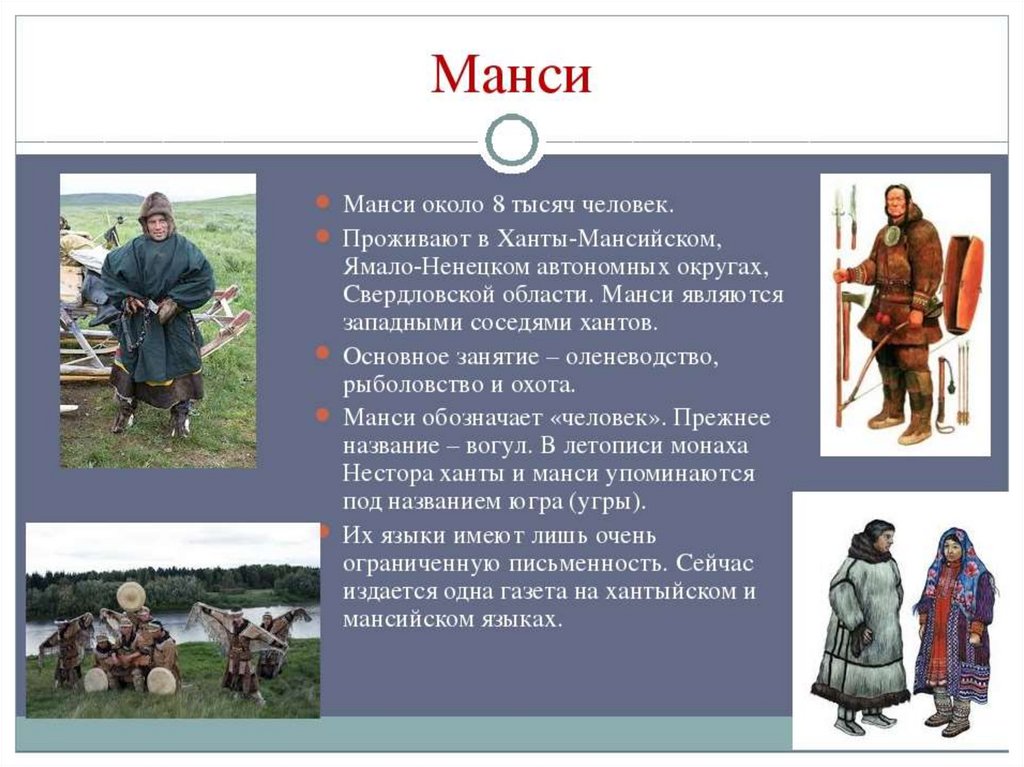 Манси

Манси около 8 тысяч человек.

Проживают в Ханты-Мансийском, Ямало-Ненецком автономных округах, Свердловской области. Манси являются западными соседями хантов.

Основное занятие – оленеводство, рыболовство и охота.

Манси обозначает «человек». Прежнее название – вогул. В летописи монаха Нестора ханты и манси упоминаются под названием югра (угры).

Их языки имеют лишь очень ограниченную письменность. Сейчас издается одна газета на хантыйском и мансийском языках.